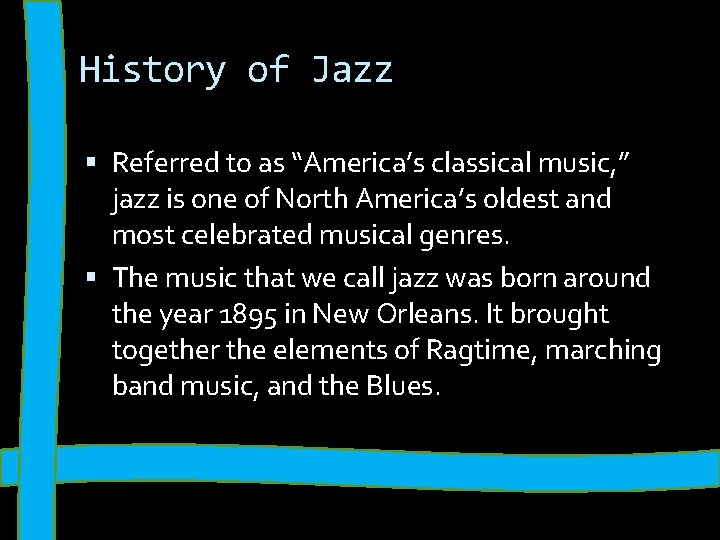 History of Jazz

▪ Referred to as “America’s classical music,” jazz is one of North America’s oldest and most celebrated musical genres.

▪ The music that we call jazz was born around the year 1895 in New Orleans. It brought together the elements of Ragtime, marching band music, and the Blues.